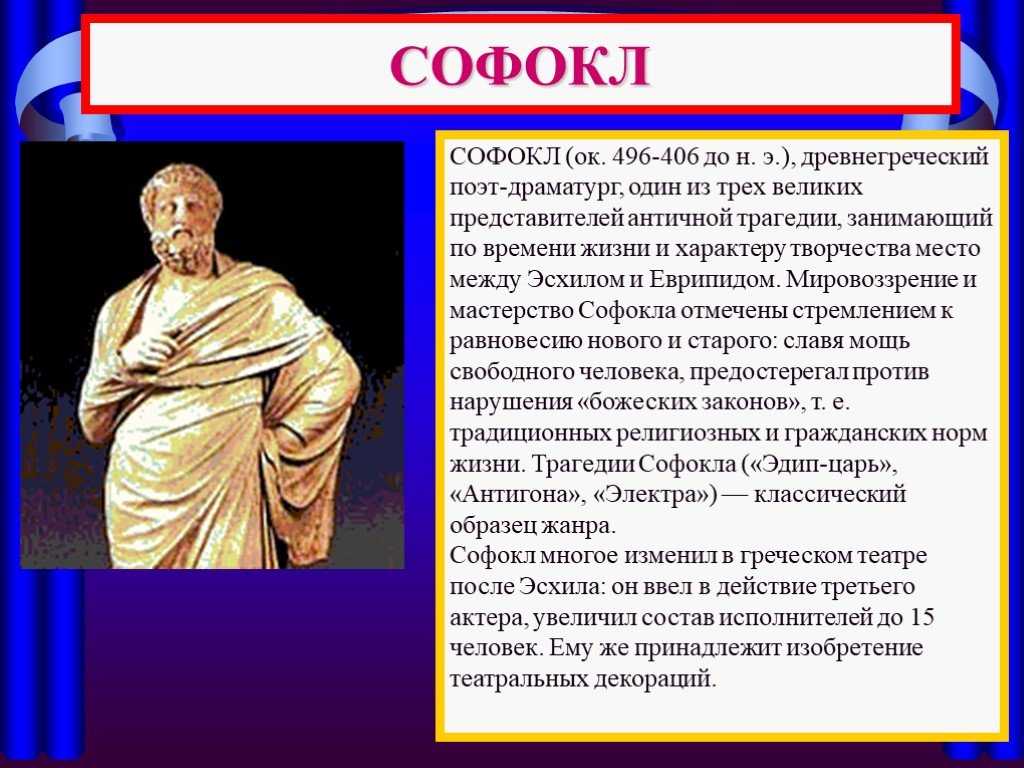 СОФОКЛ

СОФОКЛ (ок. 496-406 до н. э.), древнегреческий поэт-драматург, один из трех великих представителей античной трагедии, занимающий по времени жизни и характеру творчества место между Эсхилом и Еврипидом. Мировоззрение и мастерство Софокла отмечены стремлением к равновесию нового и старого: славя мощь свободного человека, предостерегал против нарушения «божеских законов», т. е. традиционных религиозных и гражданских норм жизни. Трагедии Софокла («Эдип-царь», «Антигона», «Электра») — классический образец жанра.
Софокл многое изменил в греческом театре после Эсхила: он ввел в действие третьего актера, увеличил состав исполнителей до 15 человек. Ему же принадлежит изобретение театральных декораций.